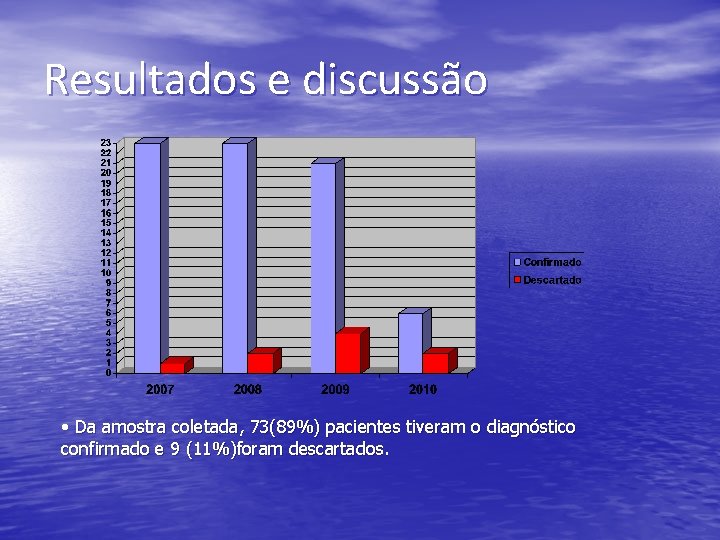 Resultados e discussão

23
22
21
20
19
18
17
16
15
14
13
12
11
10
9
8
7
6
5
4
3
2
1
0

2007 2008 2009 2010

Confirmado
Descartado

• Da amostra coletada, 73(89%) pacientes tiveram o diagnóstico confirmado e 9 (11%)foram descartados.